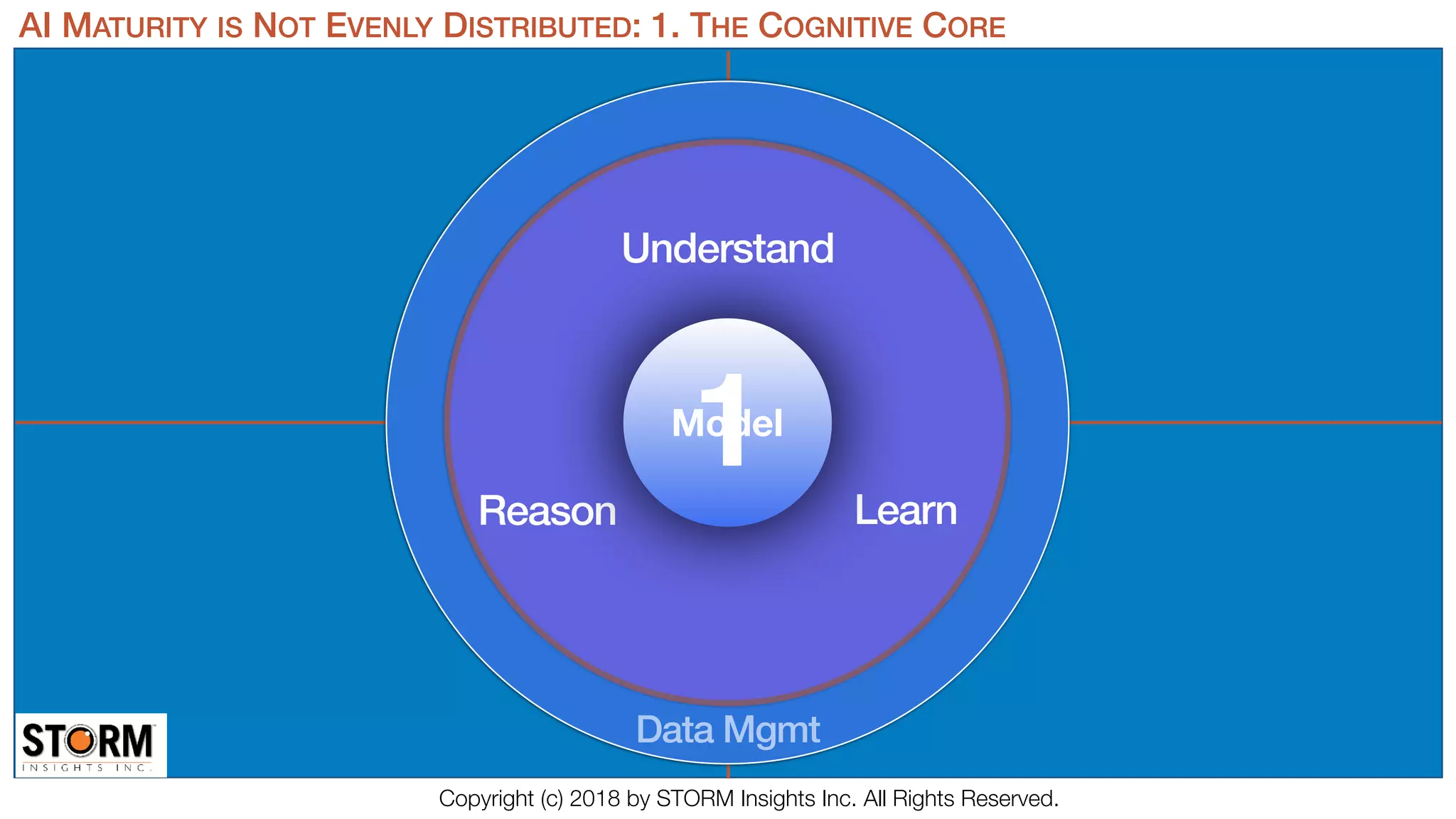 AI MATURITY IS NOT EVENLY DISTRIBUTED: 1. THE COGNITIVE CORE

Understand

1

Model

Reason

Learn

Data Mgmt

STORM
INSIGHTS INC.

Copyright (c) 2018 by STORM Insights Inc. All Rights Reserved.